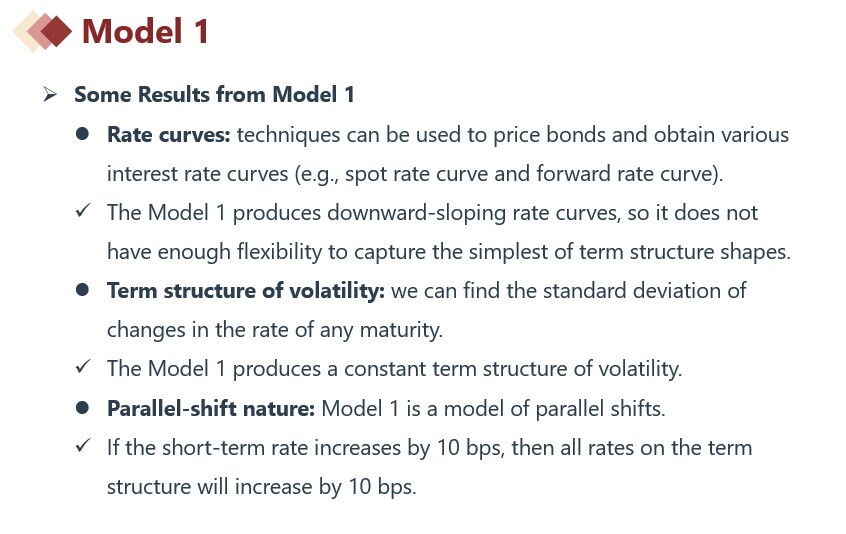 Model 1

➢ Some Results from Model 1

● Rate curves: techniques can be used to price bonds and obtain various interest rate curves (e.g., spot rate curve and forward rate curve).

✓ The Model 1 produces downward-sloping rate curves, so it does not have enough flexibility to capture the simplest of term structure shapes.

● Term structure of volatility: we can find the standard deviation of changes in the rate of any maturity.

✓ The Model 1 produces a constant term structure of volatility.

● Parallel-shift nature: Model 1 is a model of parallel shifts.

✓ If the short-term rate increases by 10 bps, then all rates on the term structure will increase by 10 bps.